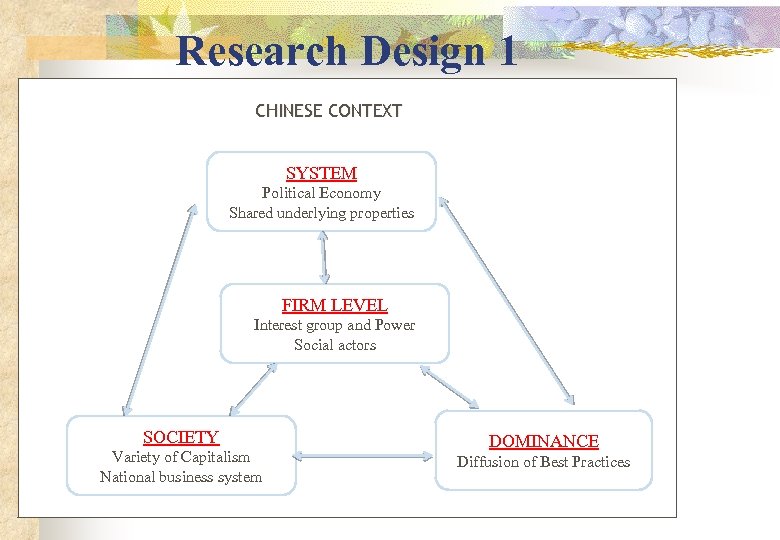 Research Design 1

CHINESE CONTEXT

SYSTEM
Political Economy
Shared underlying properties

FIRM LEVEL
Interest group and Power
Social actors

SOCIETY
Variety of Capitalism
National business system

DOMINANCE
Diffusion of Best Practices